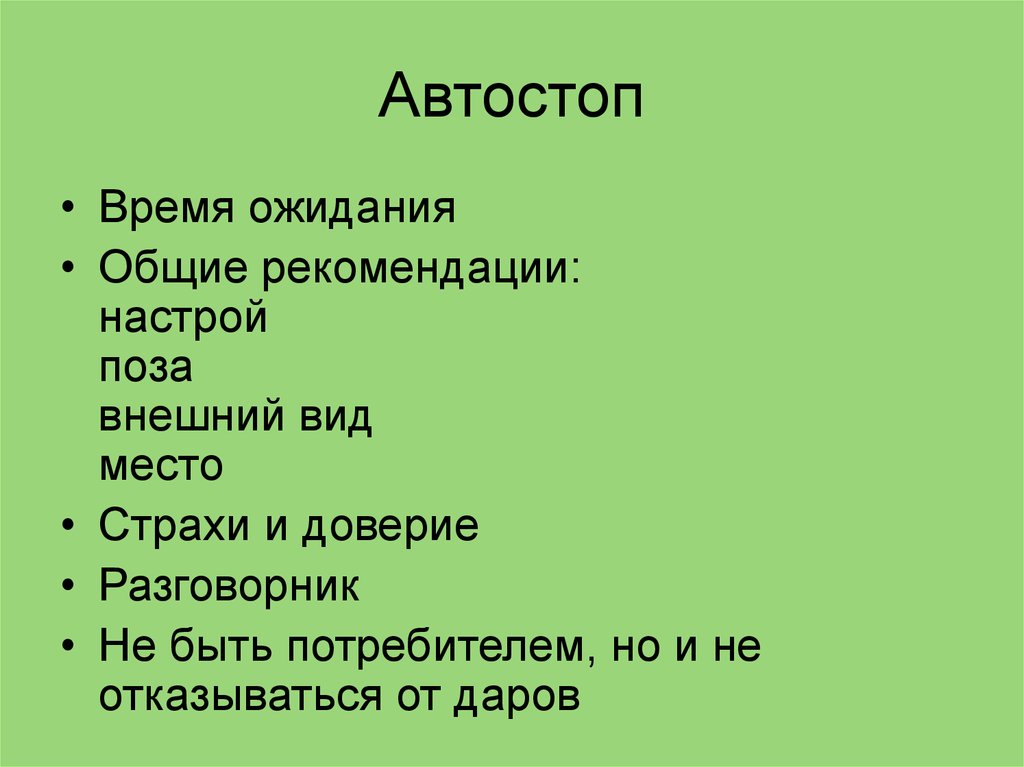 Автостоп

• Время ожидания
• Общие рекомендации:
настрой
поза
внешний вид
место
• Страхи и доверие
• Разговорник
• Не быть потребителем, но и не отказываться от даров